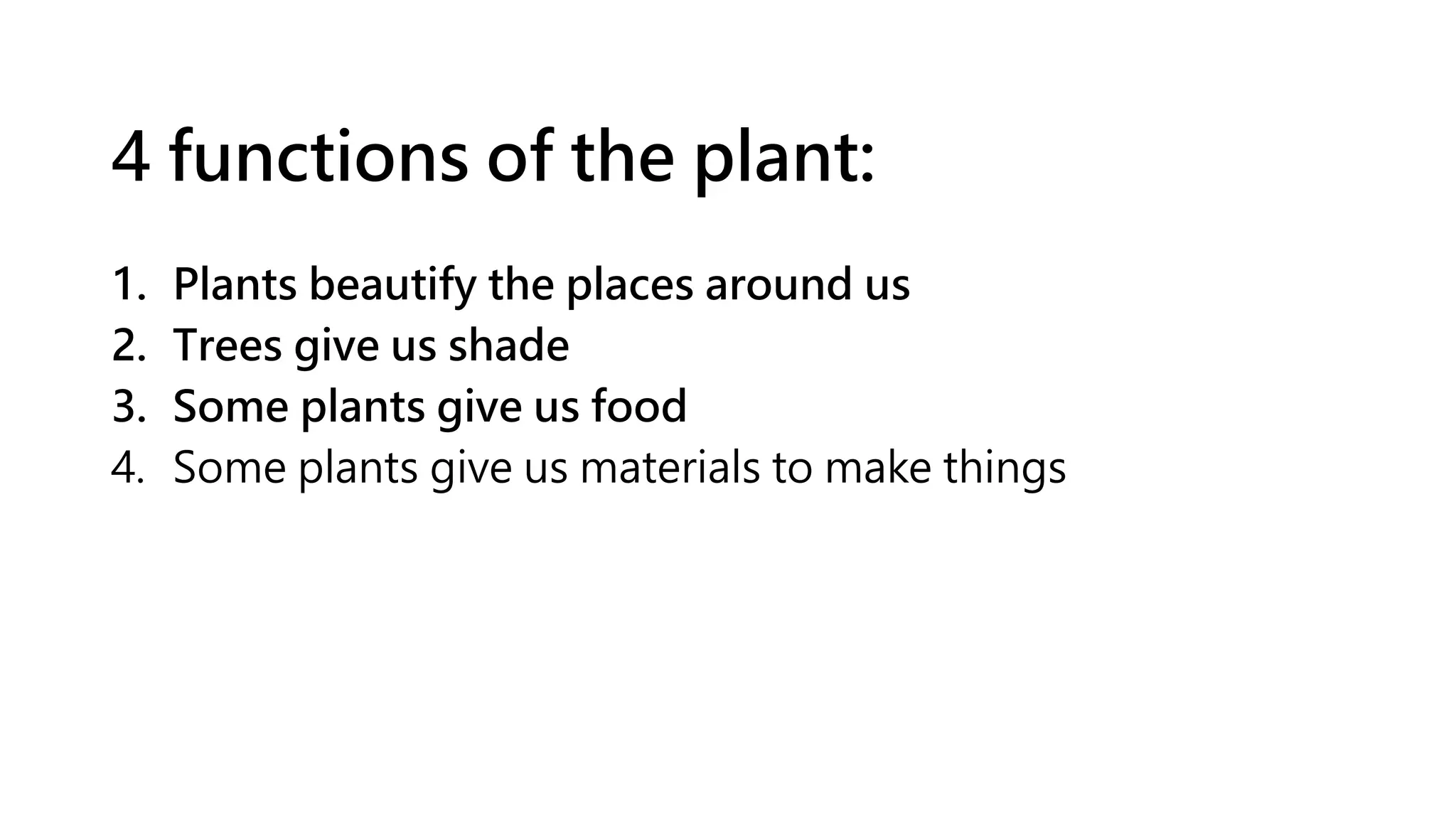 4 functions of the plant:

1. Plants beautify the places around us
2. Trees give us shade
3. Some plants give us food
4. Some plants give us materials to make things